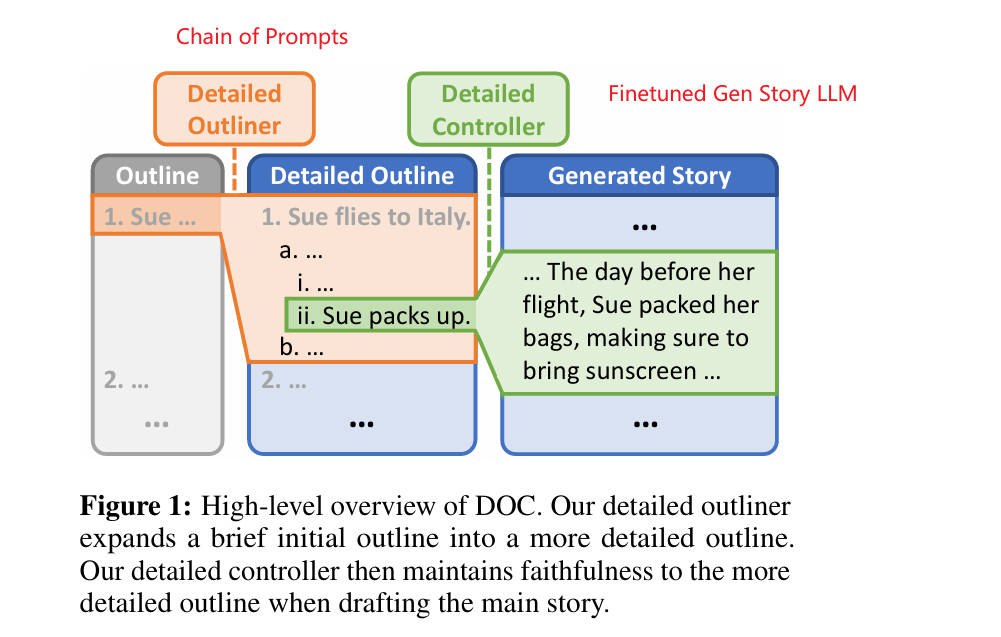 Chain of Prompts

Detailed Outliner

Detailed Controller

Finetuned Gen Story LLM

Outline

1. Sue ...

2. ...

...

Detailed Outline

1. Sue flies to Italy.

a. ...

i. ...

ii. Sue packs up.

b. ...

2. ...

...

Generated Story

...

... The day before her flight, Sue packed her bags, making sure to bring sunscreen ...

...

**Figure 1:** High-level overview of DOC. Our detailed outliner expands a brief initial outline into a more detailed outline. Our detailed controller then maintains faithfulness to the more detailed outline when drafting the main story.